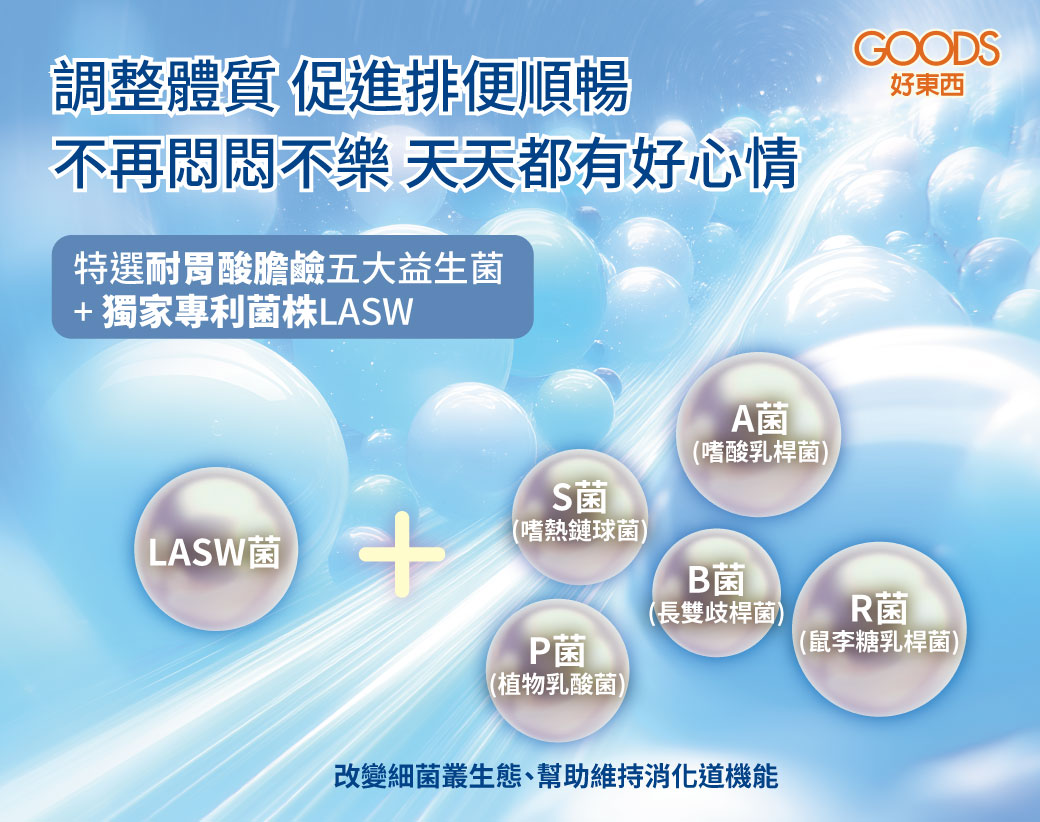 GOODS
好東西

調整體質 促進排便順暢
不再悶悶不樂 天天都有好心情

特選耐胃酸膽鹼五大益生菌
+ 獨家專利菌株LASW

LASW菌

+

A菌
(嗜酸乳桿菌)

S菌
(嗜熱鏈球菌)

B菌
(長雙歧桿菌)

R菌
(鼠李糖乳桿菌)

P菌
(植物乳酸菌)

改變細菌叢生態、幫助維持消化道機能